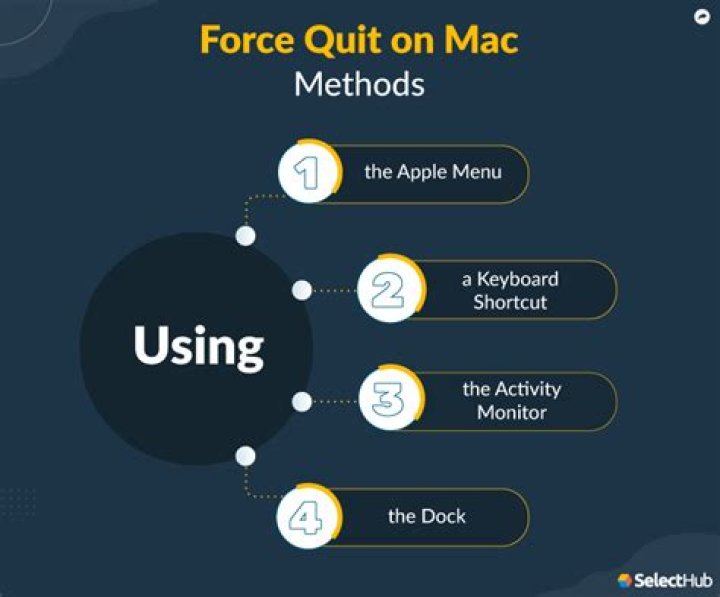 Force Quit on Mac
Methods

Using

1 the Apple Menu

2 a Keyboard Shortcut

3 the Activity Monitor

4 the Dock

SelectHub